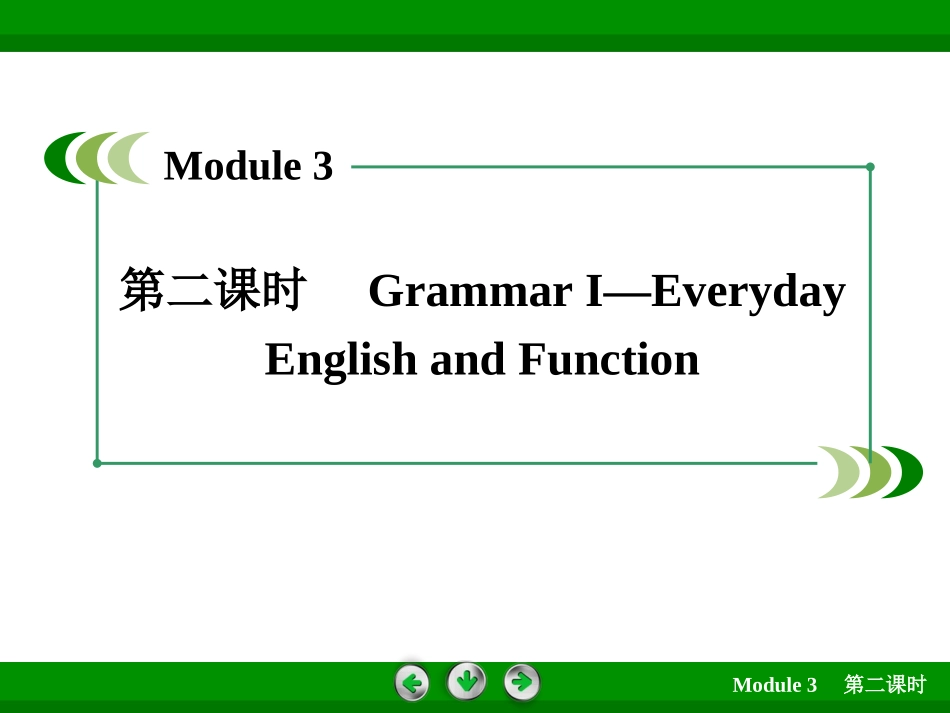 Module 3

第二课时 Grammar I—Everyday English and Function

Module 3 第二课时